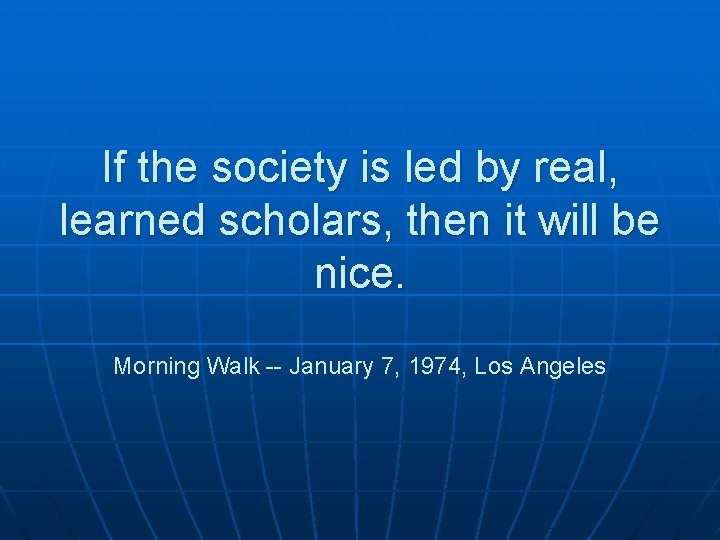 If the society is led by real, learned scholars, then it will be nice.

Morning Walk -- January 7, 1974, Los Angeles